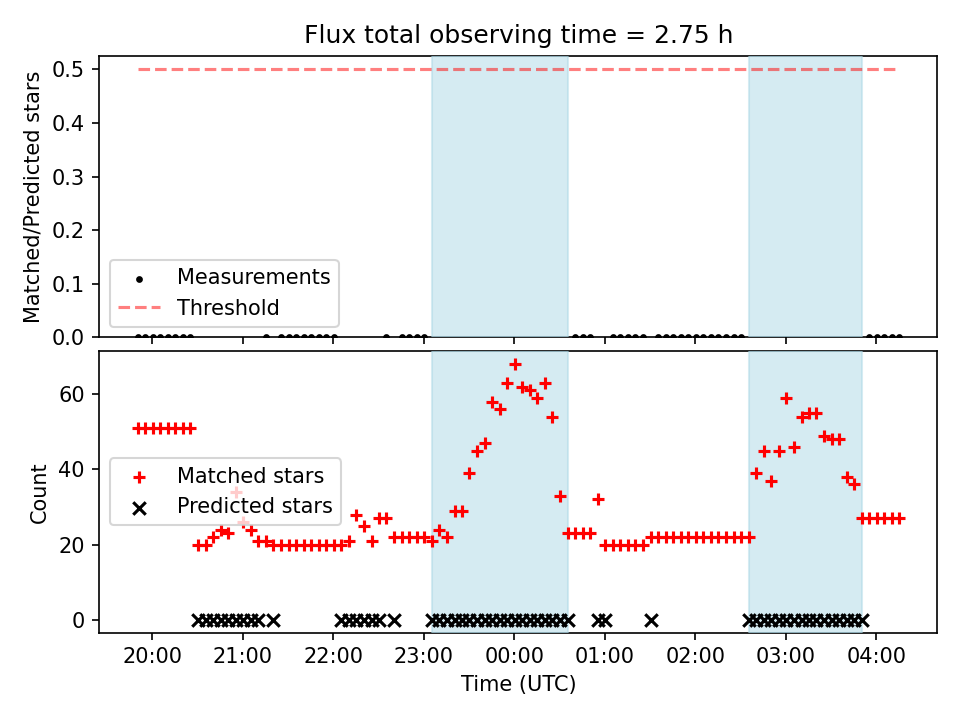 Flux total observing time = 2.75 h

Matched/Predicted stars

0.5
0.4
0.3
0.2
0.1
0.0

Measurements
Threshold

Count

60
40
20
0

Matched stars
Predicted stars

20:00
21:00
22:00
23:00
00:00
01:00
02:00
03:00
04:00

Time (UTC)